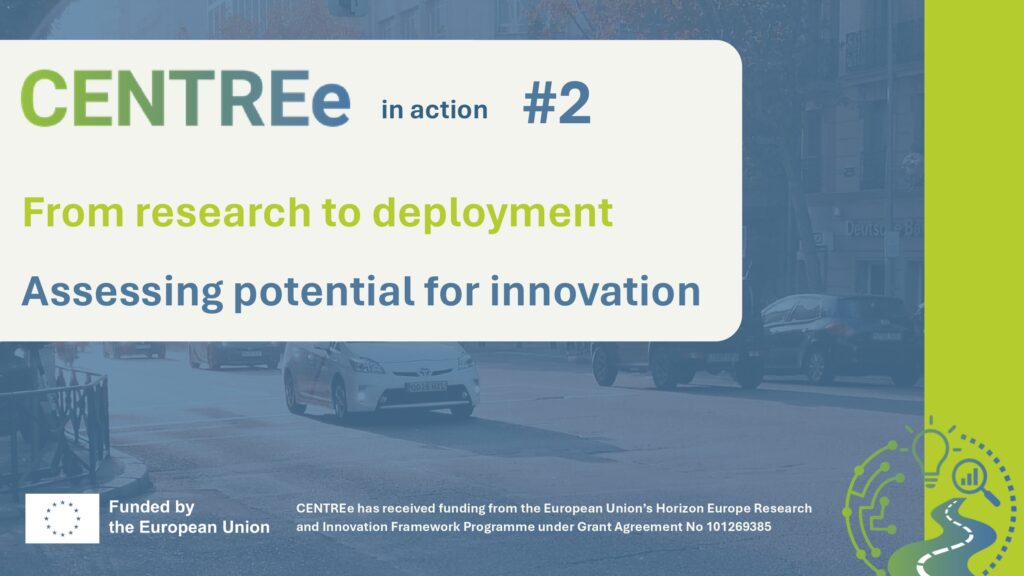 CENTREe in action #2

From research to deployment

Assessing potential for innovation

Funded by
the European Union

CENTREe has received funding from the European Union's Horizon Europe Research and Innovation Framework Programme under Grant Agreement No 101269385